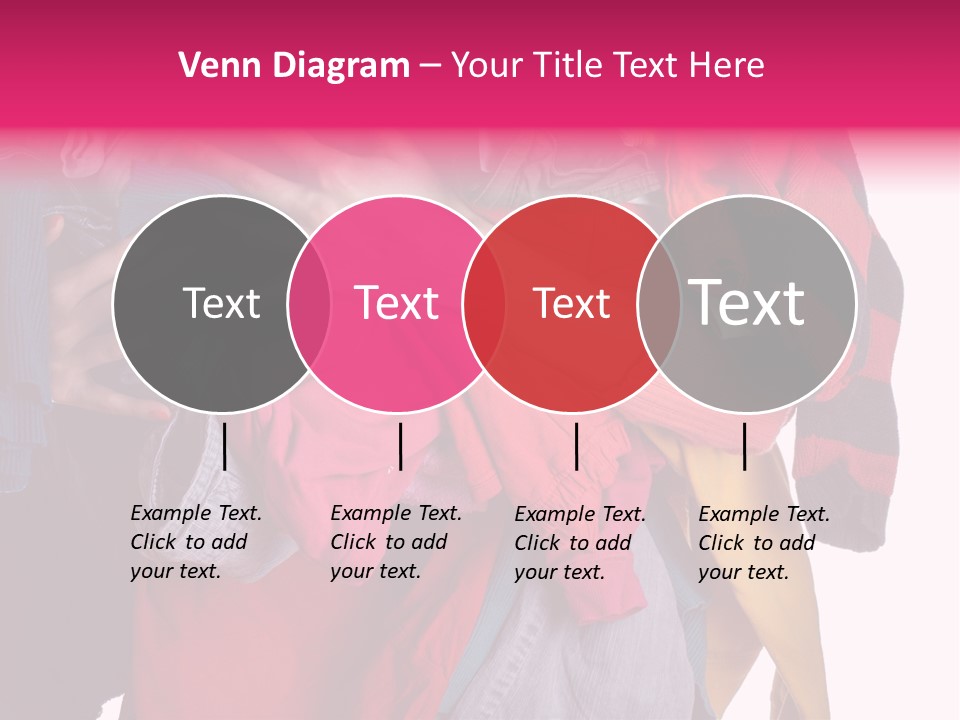 Venn Diagram – Your Title Text Here

Text

Text

Text

Text

Example Text. Click to add your text.

Example Text. Click to add your text.

Example Text. Click to add your text.

Example Text. Click to add your text.